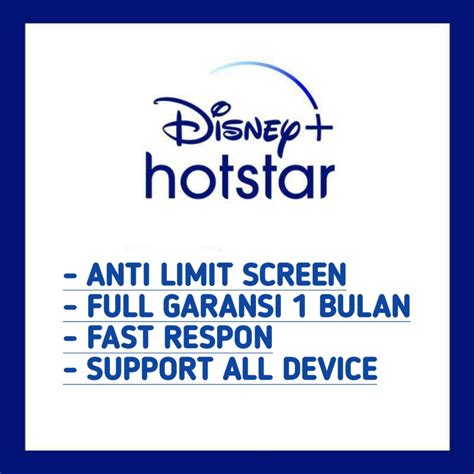 Disney+
hotstar

- ANTI LIMIT SCREEN
- FULL GARANSI 1 BULAN
- FAST RESPON
- SUPPORT ALL DEVICE